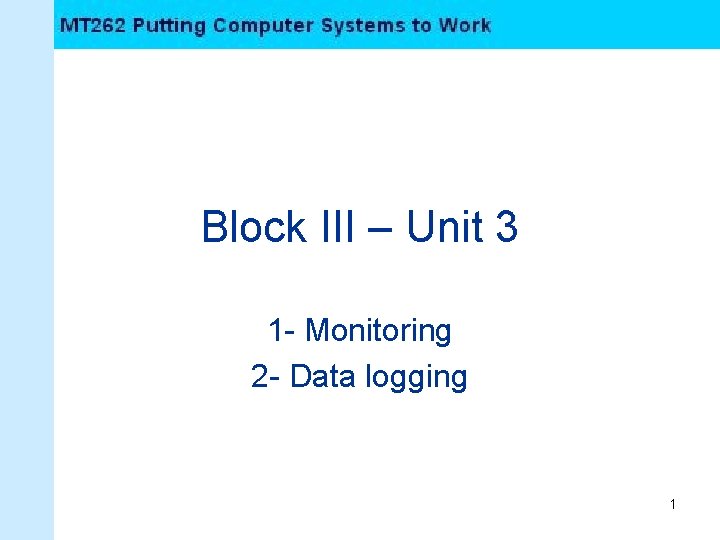 MT262 Putting Computer Systems to Work

Block III – Unit 3

1- Monitoring
2- Data logging

1